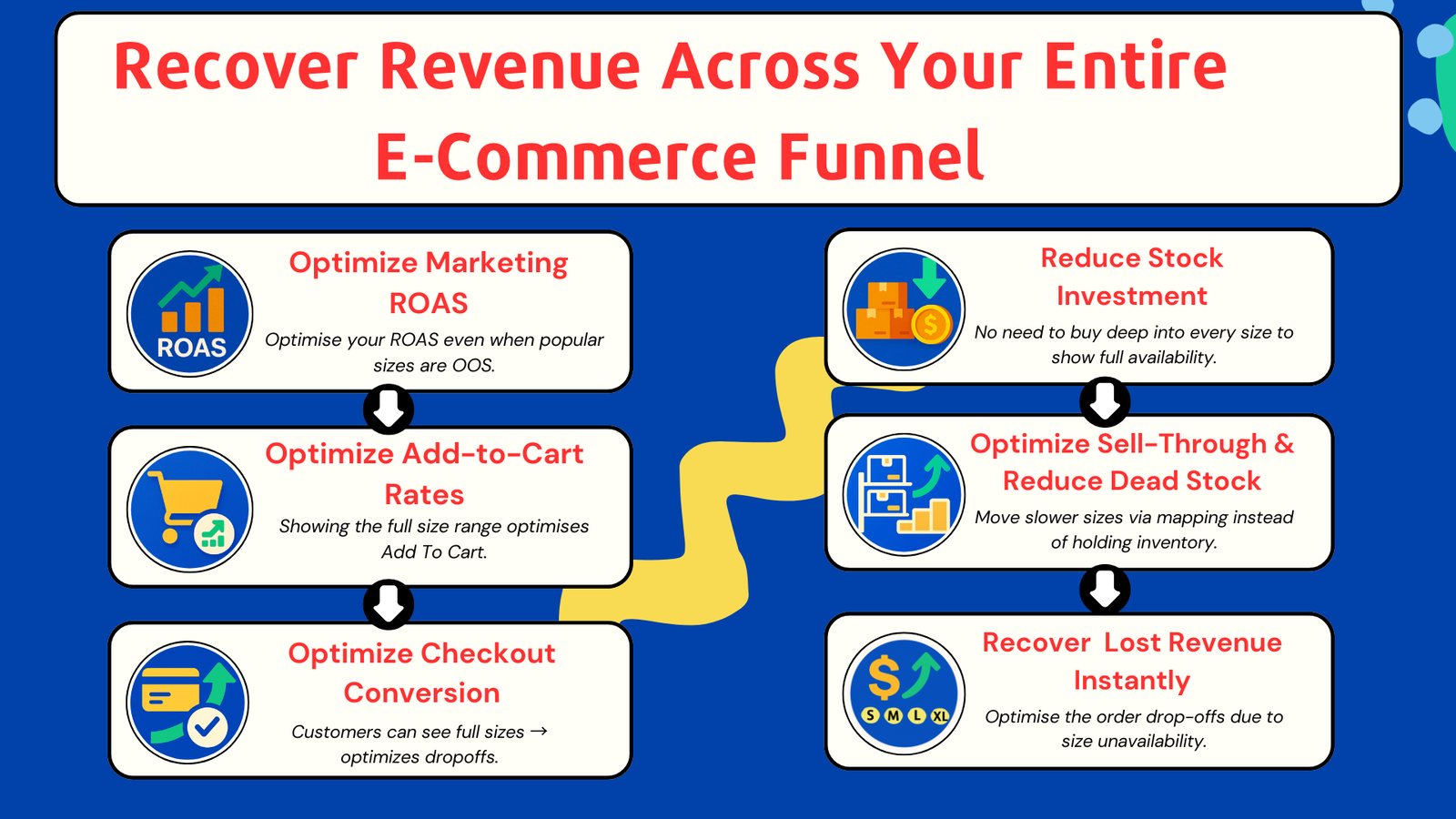 Recover Revenue Across Your Entire E-Commerce Funnel

ROAS

Optimize Marketing ROAS

Optimise your ROAS even when popular sizes are OOS.

Optimize Add-to-Cart Rates

Showing the full size range optimises Add To Cart.

Optimize Checkout Conversion

Customers can see full sizes → optimizes dropoffs.

Reduce Stock Investment

No need to buy deep into every size to show full availability.

Optimize Sell-Through & Reduce Dead Stock

Move slower sizes via mapping instead of holding inventory.

S M L XL

Recover Lost Revenue Instantly

Optimise the order drop-offs due to size unavailability.